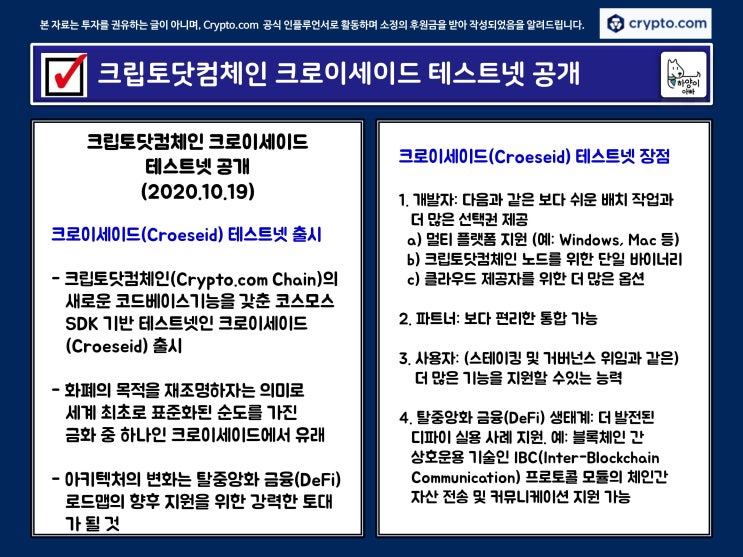 본 자료는 투자를 권유하는 글이 아니며, Crypto.com 공식 인플루언서로 활동하며 소정의 후원금을 받아 작성되었음을 알려드립니다.

crypto.com

크립토닷컴체인 크로이세이드 테스트넷 공개

하양이 아빠

크립토닷컴체인 크로이세이드 테스트넷 공개 (2020.10.19)

크로이세이드(Croeseid) 테스트넷 출시

- 크립토닷컴체인(Crypto.com Chain)의 새로운 코드베이스기능을 갖춘 코스모스 SDK 기반 테스트넷인 크로이세이드 (Croeseid) 출시

- 화폐의 목적을 재조명하자는 의미로 세계 최초로 표준화된 순도를 가진 금화 중 하나인 크로이세이드에서 유래

- 아키텍처의 변화는 탈중앙화 금융(DeFi) 로드맵의 향후 지원을 위한 강력한 토대가 될 것

크로이세이드(Croeseid) 테스트넷 장점

1. 개발자: 다음과 같은 보다 쉬운 배치 작업과 더 많은 선택권 제공
a) 멀티 플랫폼 지원 (예: Windows, Mac 등)
b) 크립토닷컴체인 노드를 위한 단일 바이너리
c) 클라우드 제공자를 위한 더 많은 옵션

2. 파트너: 보다 편리한 통합 가능

3. 사용자: (스테이킹 및 거버넌스 위임과 같은) 더 많은 기능을 지원할 수있는 능력

4. 탈중앙화 금융(DeFi) 생태계: 더 발전된 디파이 실용 사례 지원. 예: 블록체인 간 상호운용 기술인 IBC(Inter-Blockchain Communication) 프로토콜 모듈의 체인간 자산 전송 및 커뮤니케이션 지원 가능